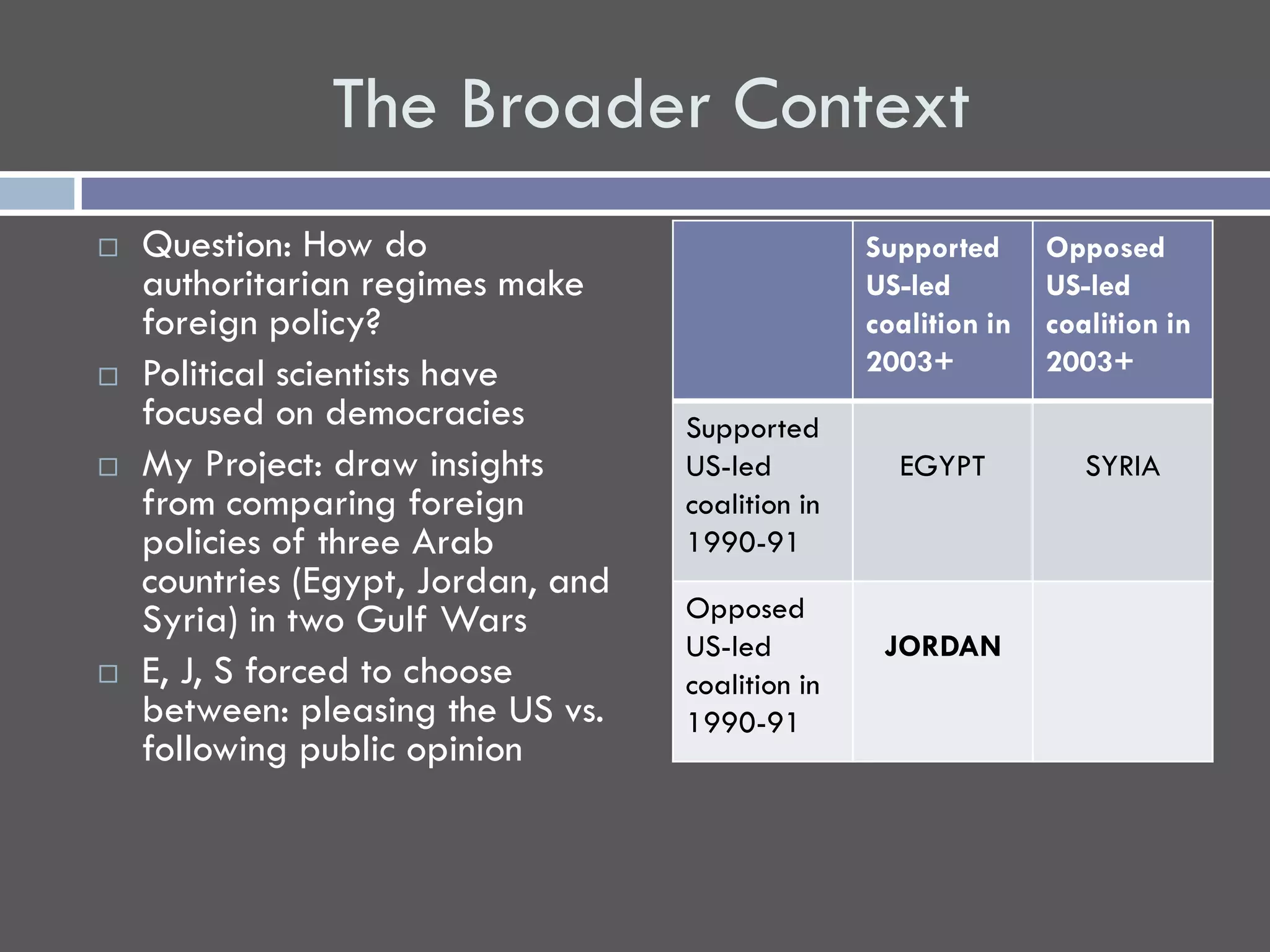 The Broader Context

□ Question: How do authoritarian regimes make foreign policy?
□ Political scientists have focused on democracies
□ My Project: draw insights from comparing foreign policies of three Arab countries (Egypt, Jordan, and Syria) in two Gulf Wars
□ E, J, S forced to choose between: pleasing the US vs. following public opinion

| | Supported US-led coalition in 2003+ | Opposed US-led coalition in 2003+ |
|---|---|---|
| Supported US-led coalition in 1990-91 | EGYPT | SYRIA |
| Opposed US-led coalition in 1990-91 | JORDAN | |